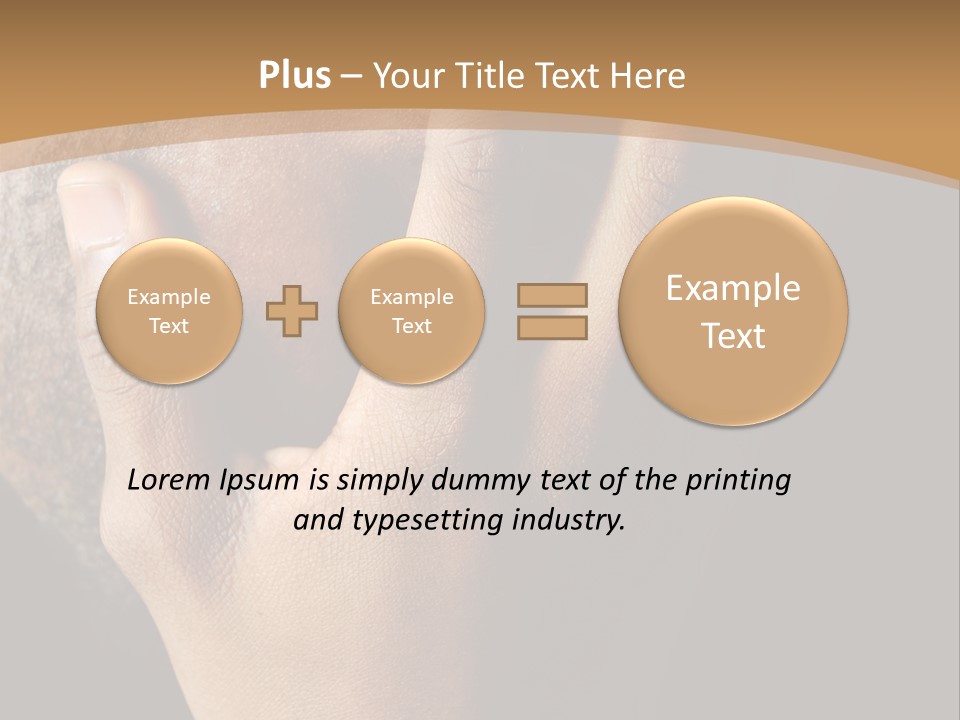 Plus – Your Title Text Here

Example Text

Example Text

Example Text

Lorem Ipsum is simply dummy text of the printing and typesetting industry.